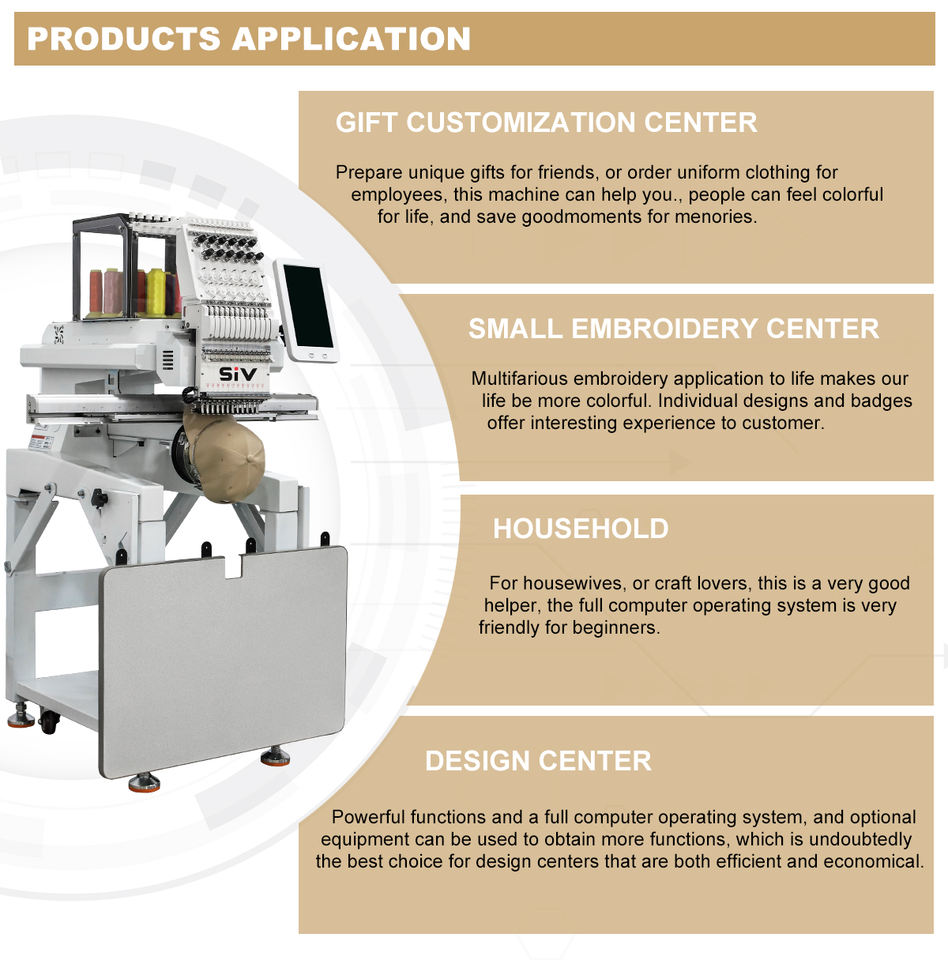 PRODUCTS APPLICATION

SiV

GIFT CUSTOMIZATION CENTER

Prepare unique gifts for friends, or order uniform clothing for employees, this machine can help you., people can feel colorful for life, and save goodmoments for menories.

SMALL EMBROIDERY CENTER

Multifarious embroidery application to life makes our life be more colorful. Individual designs and badges offer interesting experience to customer.

HOUSEHOLD

For housewives, or craft lovers, this is a very good helper, the full computer operating system is very friendly for beginners.

DESIGN CENTER

Powerful functions and a full computer operating system, and optional equipment can be used to obtain more functions, which is undoubtedly the best choice for design centers that are both efficient and economical.